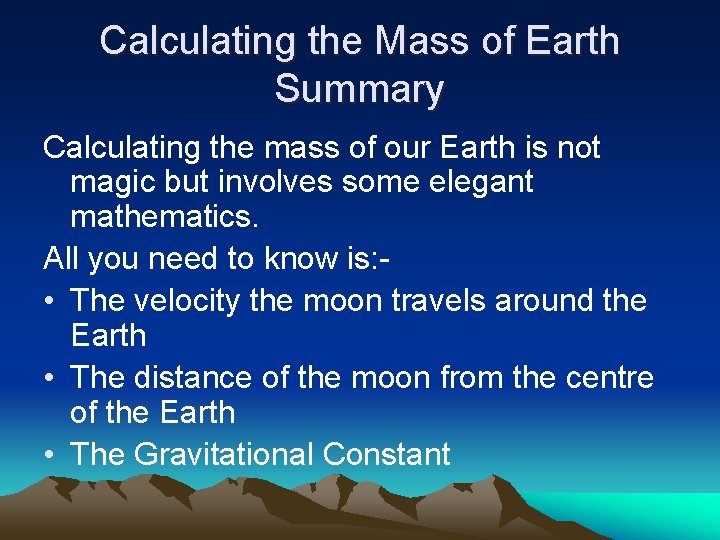 Calculating the Mass of Earth Summary

Calculating the mass of our Earth is not magic but involves some elegant mathematics.

All you need to know is:-

• The velocity the moon travels around the Earth
• The distance of the moon from the centre of the Earth
• The Gravitational Constant